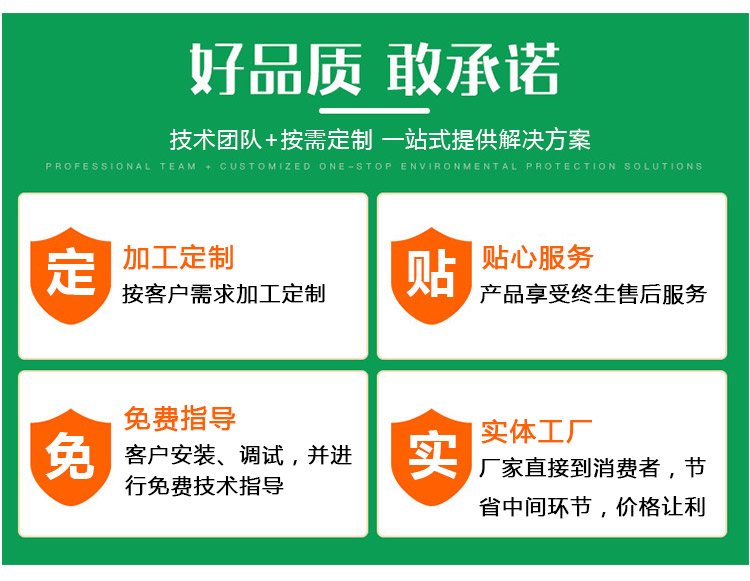 好品质 敢承诺

技术团队+按需定制 一站式提供解决方案

PROFESSIONAL TEAM + CUSTOMIZED ONE-STOP ENVIRONMENTAL PROTECTION SOLUTIONS

定

加工定制

按客户需求加工定制

贴

贴心服务

产品享受终生售后服务

免

免费指导

客户安装、调试，并进行免费技术指导

实

实体工厂

厂家直接到消费者，节省中间环节，价格让利